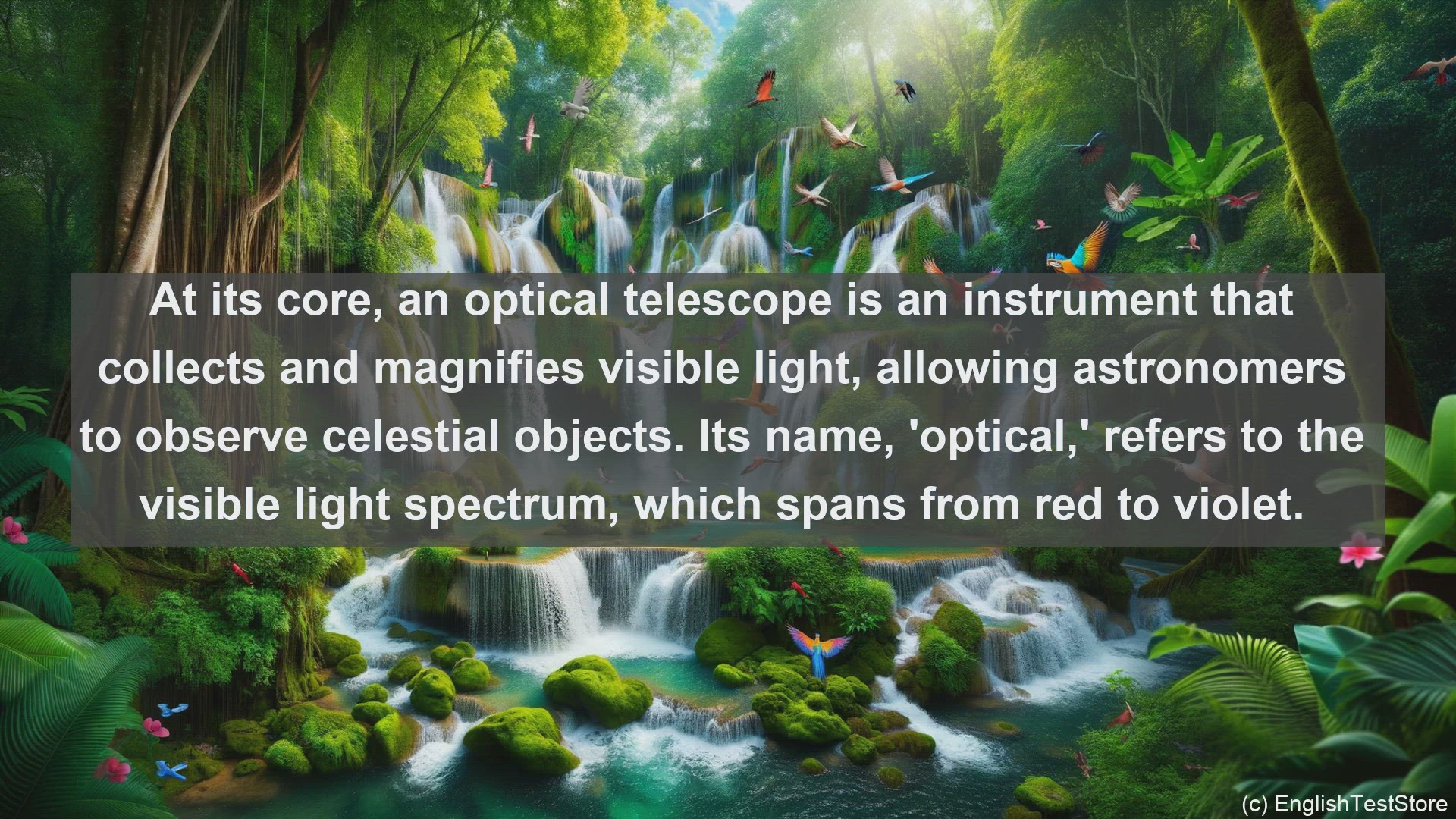 At its core, an optical telescope is an instrument that collects and magnifies visible light, allowing astronomers to observe celestial objects. Its name, 'optical,' refers to the visible light spectrum, which spans from red to violet.

(c) EnglishTestStore